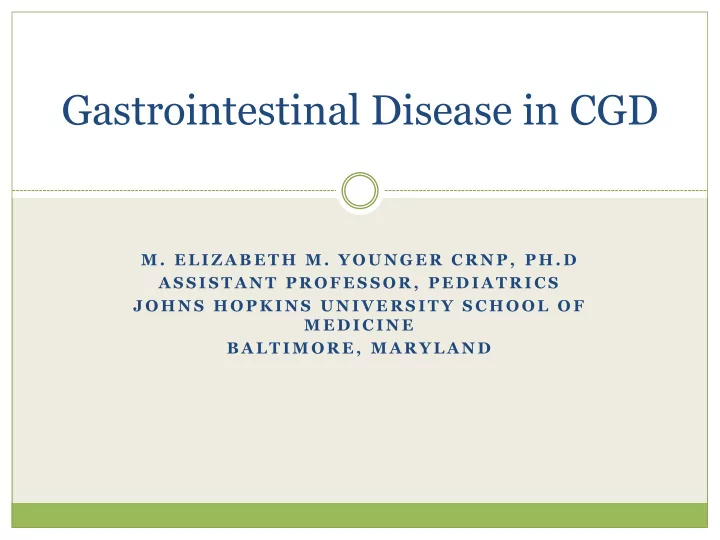 Gastrointestinal Disease in CGD

M. ELIZABETH M. YOUNGER CRNP, PH.D
ASSISTANT PROFESSOR, PEDIATRICS
JOHNS HOPKINS UNIVERSITY SCHOOL OF MEDICINE
BALTIMORE, MARYLAND